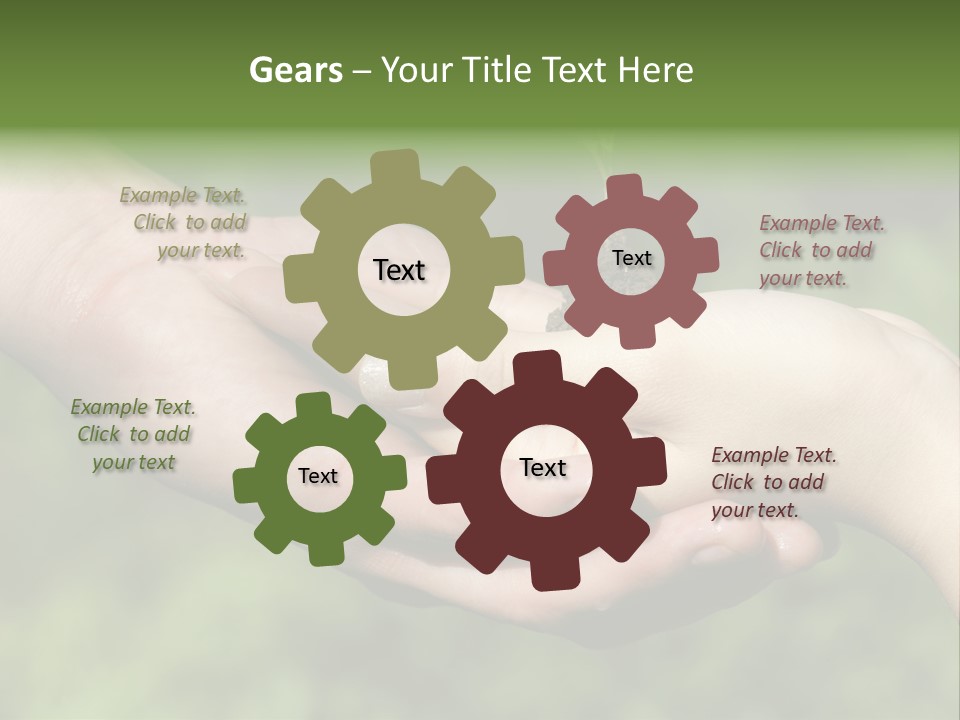 Gears – Your Title Text Here

Example Text. Click to add your text.

Text

Text

Example Text. Click to add your text.

Example Text. Click to add your text

Text

Text

Example Text. Click to add your text.